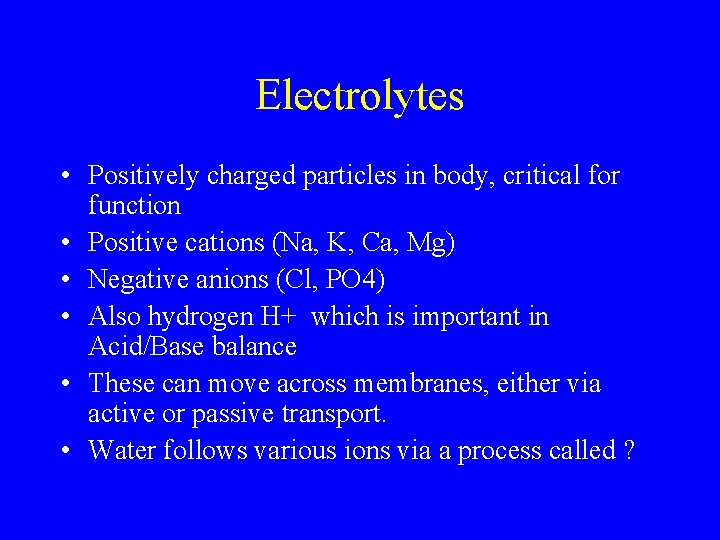 Electrolytes

• Positively charged particles in body, critical for function
• Positive cations (Na, K, Ca, Mg)
• Negative anions (Cl, PO4)
• Also hydrogen H+ which is important in Acid/Base balance
• These can move across membranes, either via active or passive transport.
• Water follows various ions via a process called ?